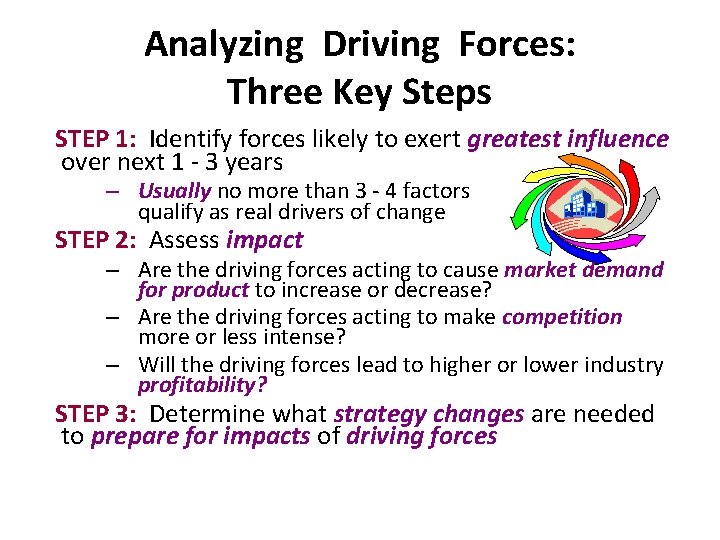 Analyzing Driving Forces: Three Key Steps

STEP 1: Identify forces likely to exert greatest influence over next 1 - 3 years

– Usually no more than 3 - 4 factors qualify as real drivers of change

STEP 2: Assess impact

– Are the driving forces acting to cause market demand for product to increase or decrease?

– Are the driving forces acting to make competition more or less intense?

– Will the driving forces lead to higher or lower industry profitability?

STEP 3: Determine what strategy changes are needed to prepare for impacts of driving forces